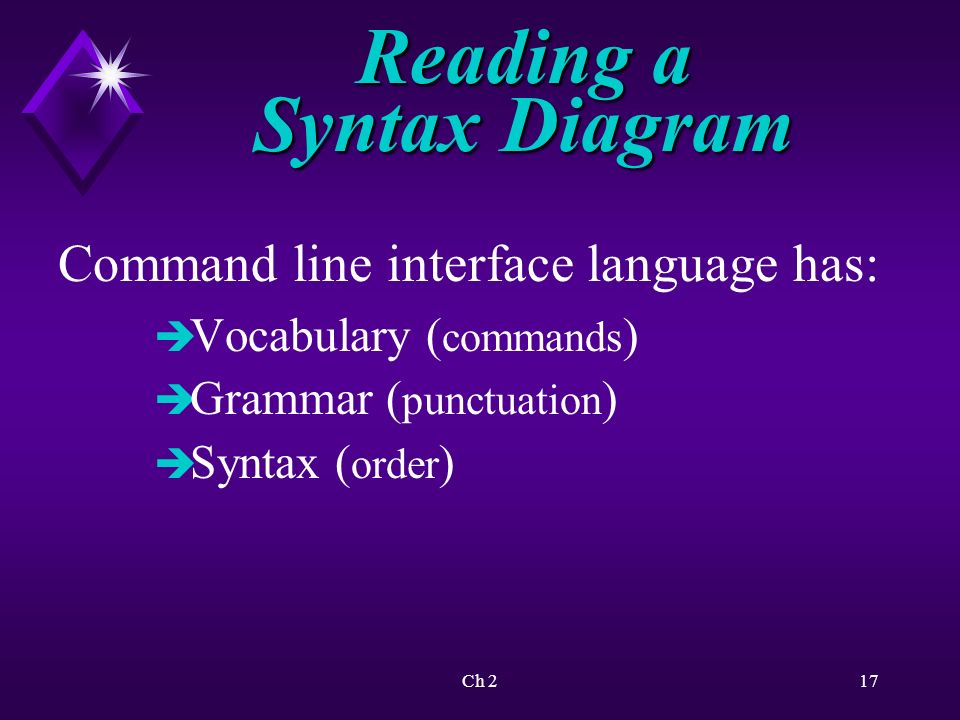 Reading a Syntax Diagram

Command line interface language has:

➔Vocabulary (commands)
➔Grammar (punctuation)
➔Syntax (order)

Ch 2

17